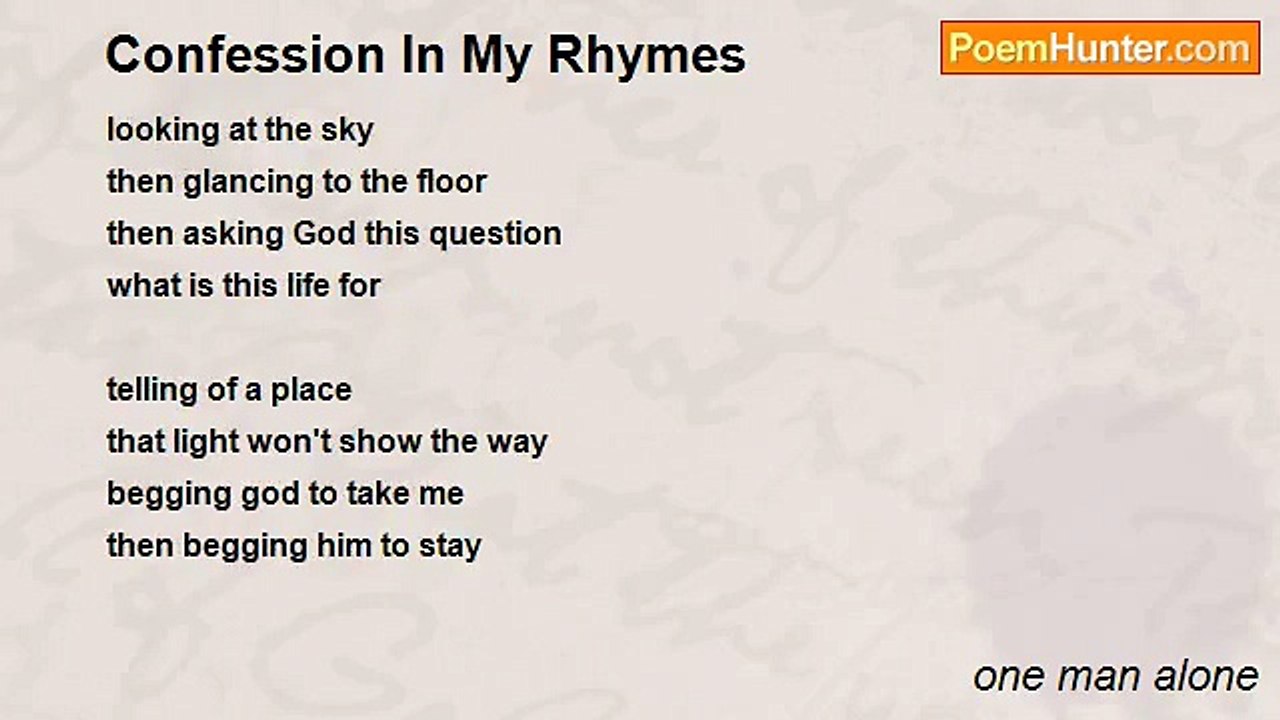 Confession In My Rhymes

PoemHunter.com

looking at the sky
then glancing to the floor
then asking God this question
what is this life for

telling of a place
that light won't show the way
begging god to take me
then begging him to stay

one man alone